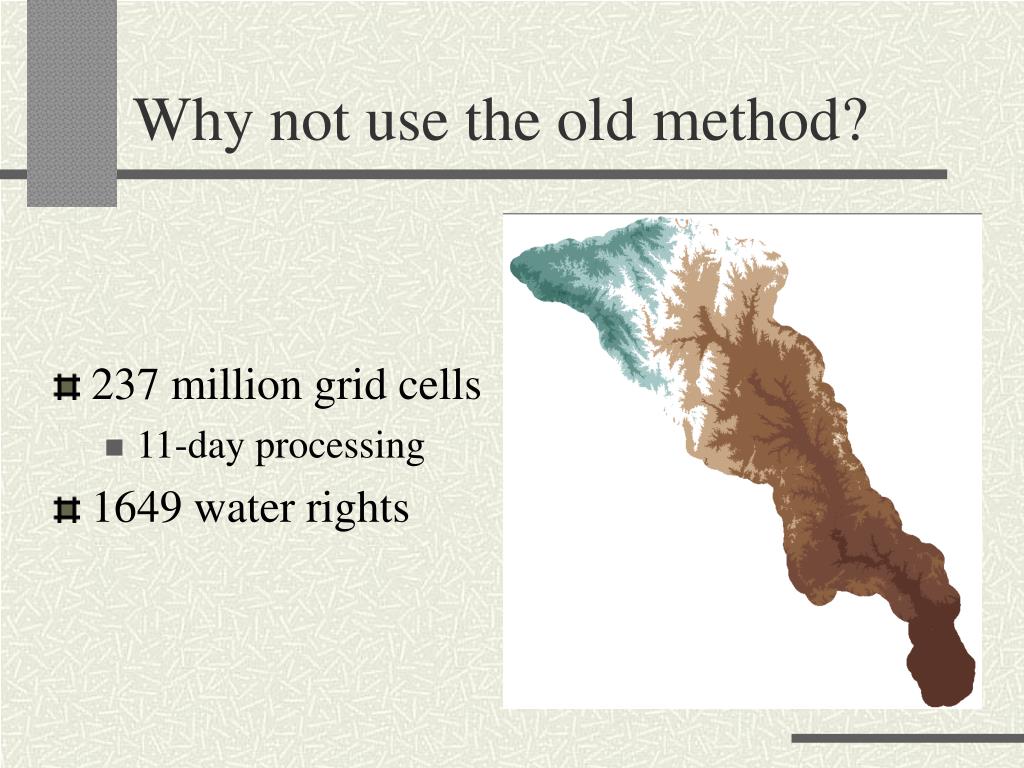 Why not use the old method?

237 million grid cells

11-day processing

1649 water rights